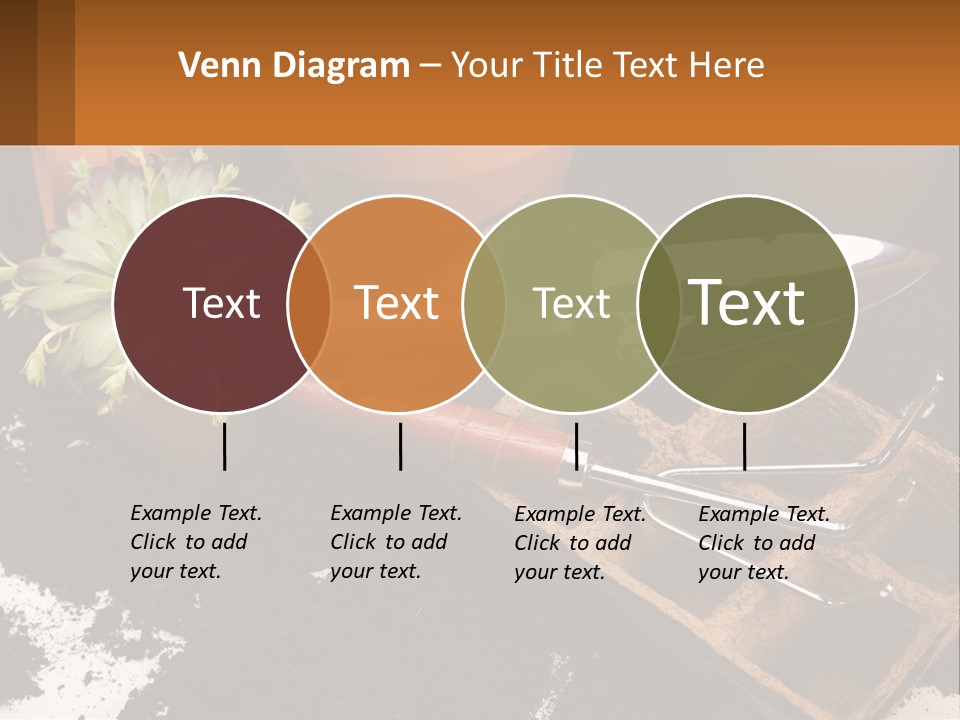 Venn Diagram – Your Title Text Here

Text

Text

Text

Text

Example Text. Click to add your text.

Example Text. Click to add your text.

Example Text. Click to add your text.

Example Text. Click to add your text.